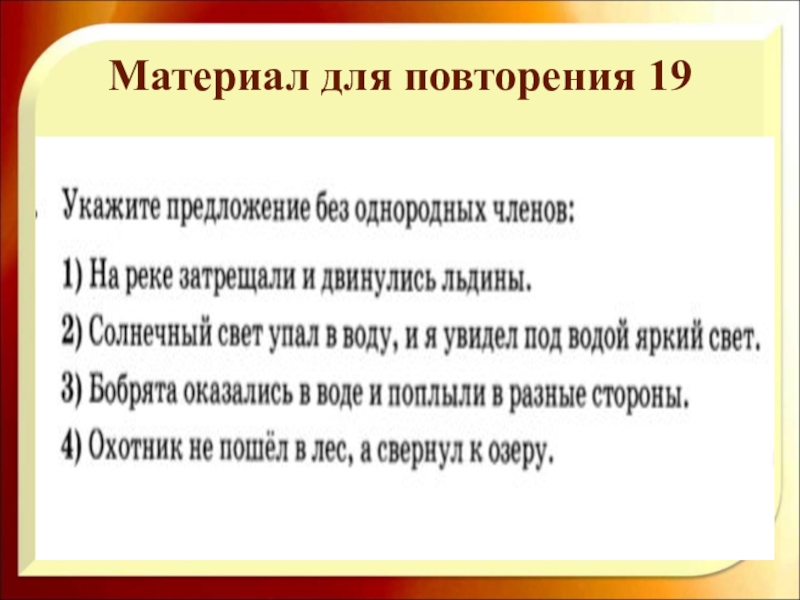 Материал для повторения 19

Укажите предложение без однородных членов:

1) На реке затрещали и двинулись льдины.

2) Солнечный свет упал в воду, и я увидел под водой яркий свет.

3) Бобрята оказались в воде и поплыли в разные стороны.

4) Охотник не пошёл в лес, а свернул к озеру.